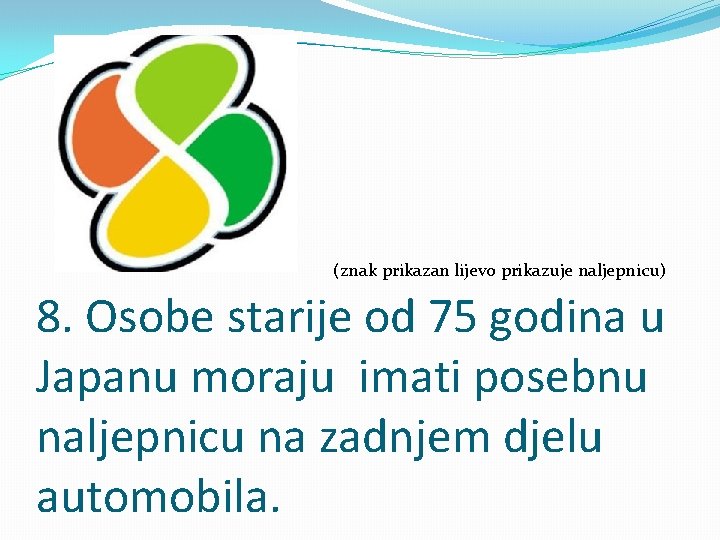 (znak prikazan lijevo prikazuje naljepnicu)

8. Osobe starije od 75 godina u Japanu moraju imati posebnu naljepnicu na zadnjem djelu automobila.